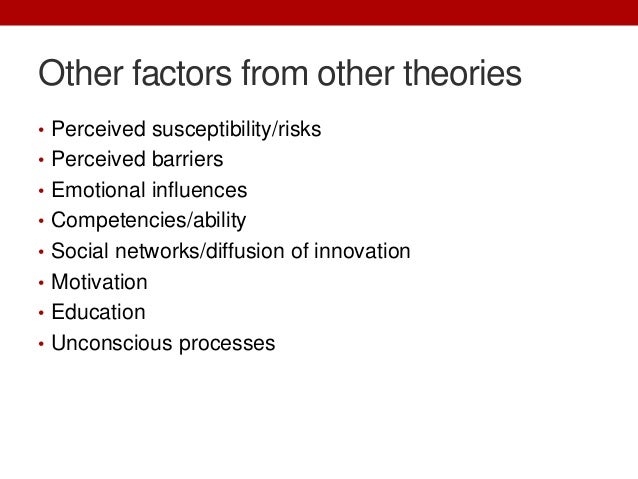 Other factors from other theories

• Perceived susceptibility/risks
• Perceived barriers
• Emotional influences
• Competencies/ability
• Social networks/diffusion of innovation
• Motivation
• Education
• Unconscious processes